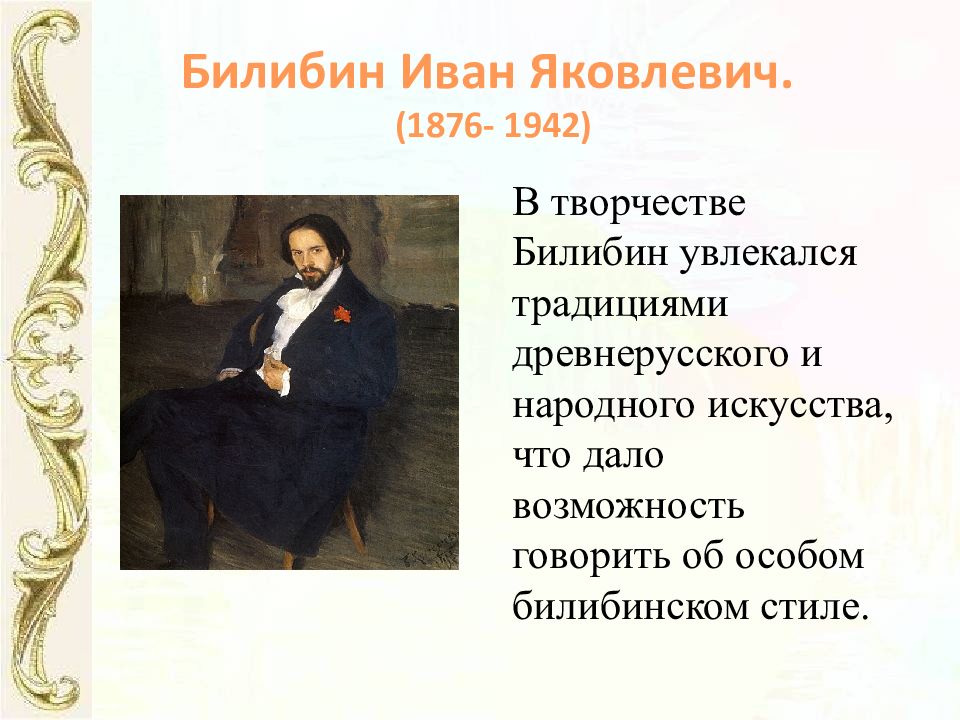 Билибин Иван Яковлевич.
(1876- 1942)

В творчестве Билибин увлекался традициями древнерусского и народного искусства, что дало возможность говорить об особом билибинском стиле.